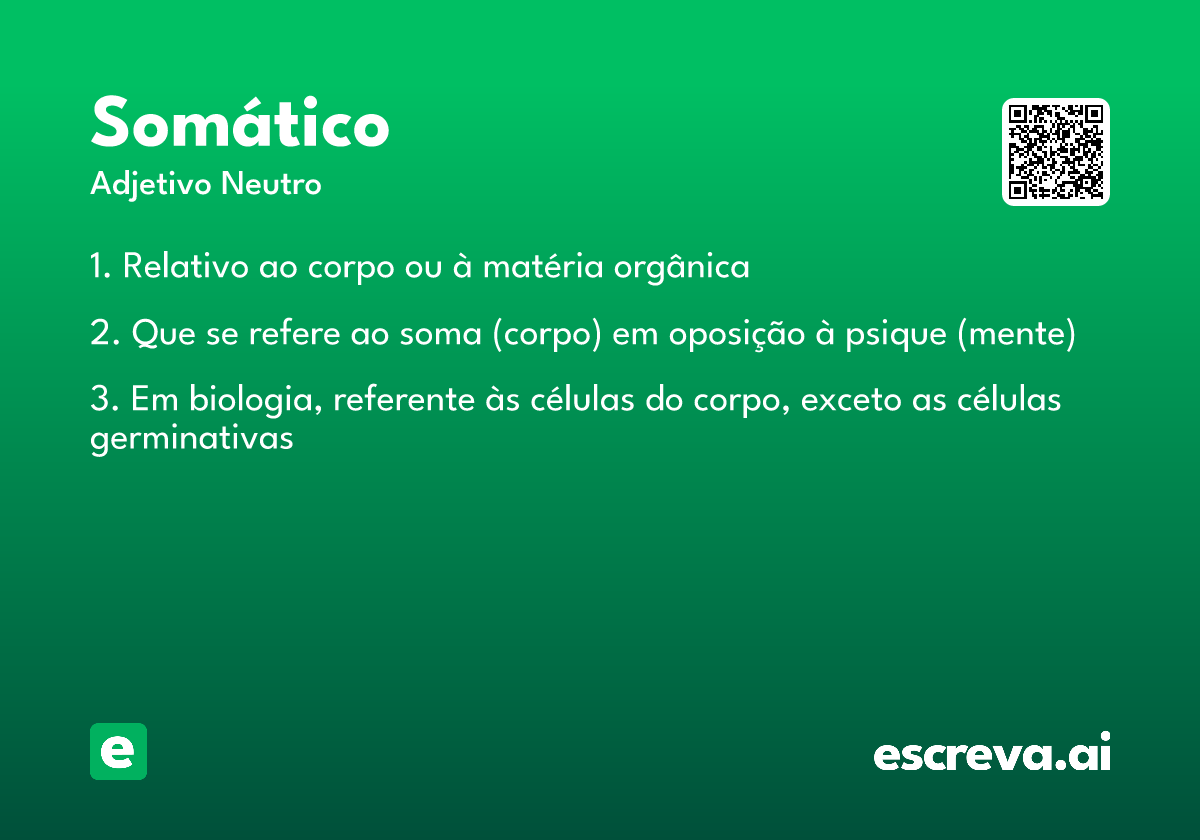 Somático

Adjetivo Neutro

1. Relativo ao corpo ou à matéria orgânica

2. Que se refere ao soma (corpo) em oposição à psique (mente)

3. Em biologia, referente às células do corpo, exceto as células germinativas

e

escreva.ai